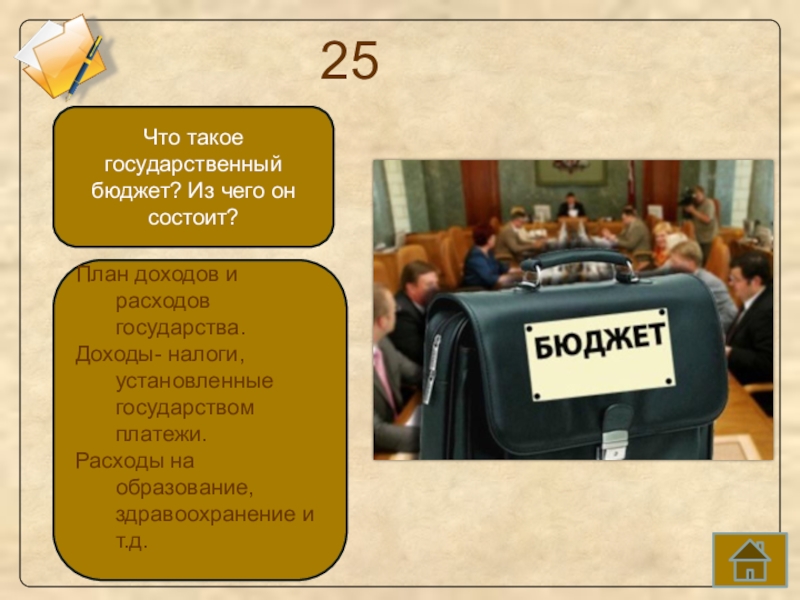 25

Что такое государственный бюджет? Из чего он состоит?

План доходов и расходов государства.
Доходы- налоги, установленные государством платежи.
Расходы на образование, здравоохранение и т.д.

БЮДЖЕТ